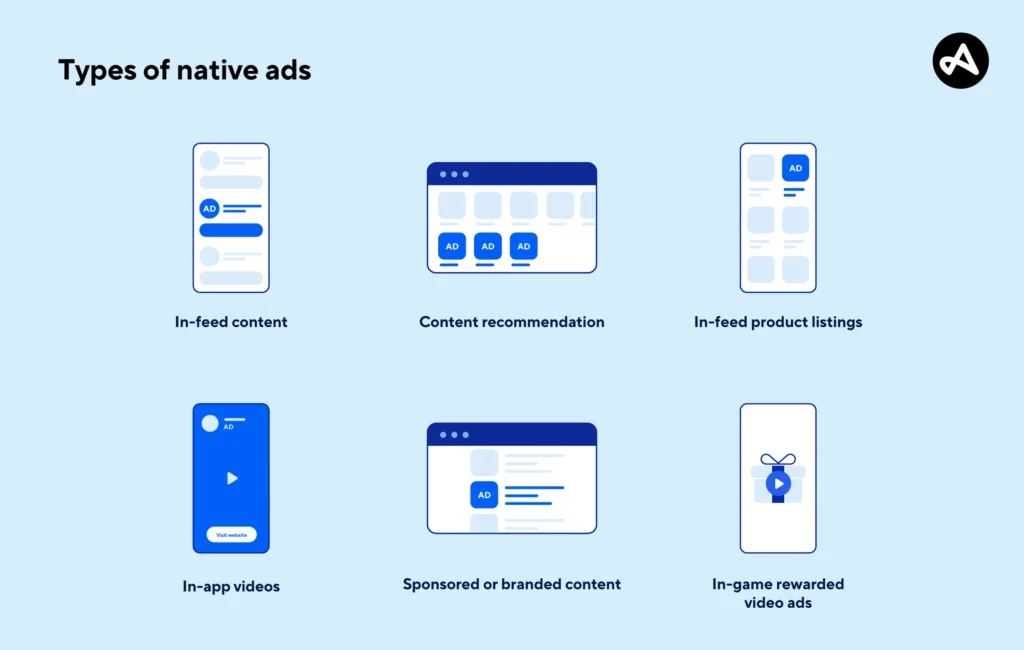 Types of native ads

AD

In-feed content

AD AD AD

Content recommendation

AD

In-feed product listings

AD

Visit website

In-app videos

AD

Sponsored or branded content

In-game rewarded video ads